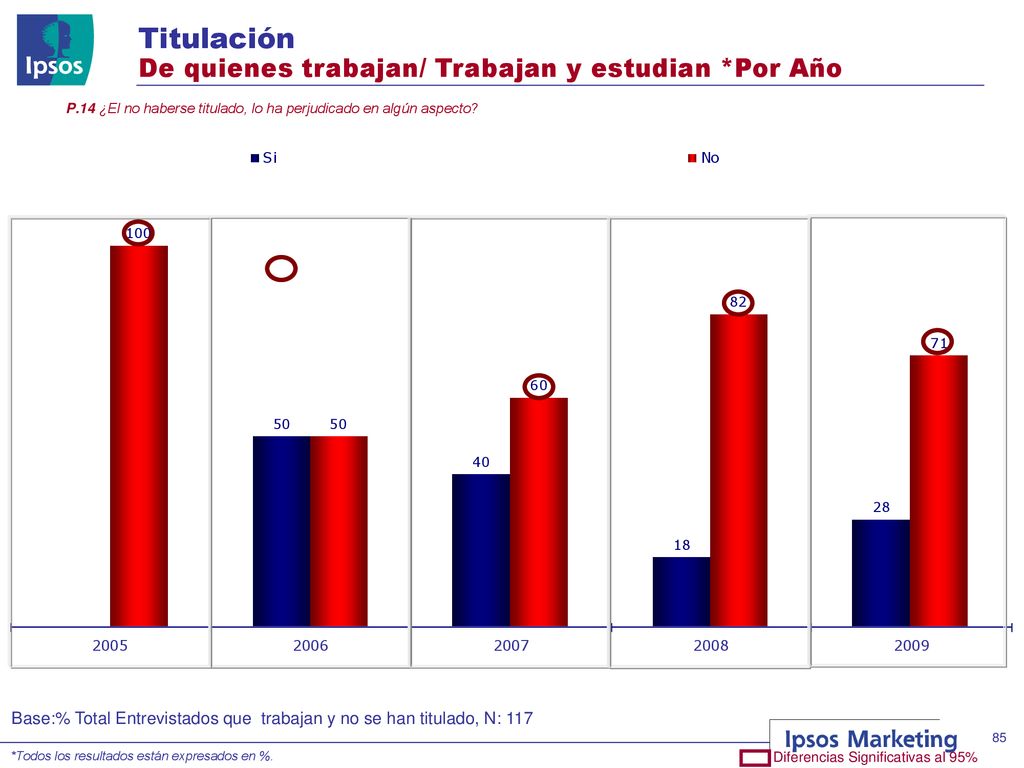 Ipsos

Titulación
De quienes trabajan/ Trabajan y estudian *Por Año

P.14 ¿El no haberse titulado, lo ha perjudicado en algún aspecto?

Si
No

100
50 50
40 60
18 82
28 71

2005
2006
2007
2008
2009

Base:% Total Entrevistados que trabajan y no se han titulado, N: 117

*Todos los resultados están expresados en %.

Ipsos Marketing

85

Diferencias Significativas al 95%